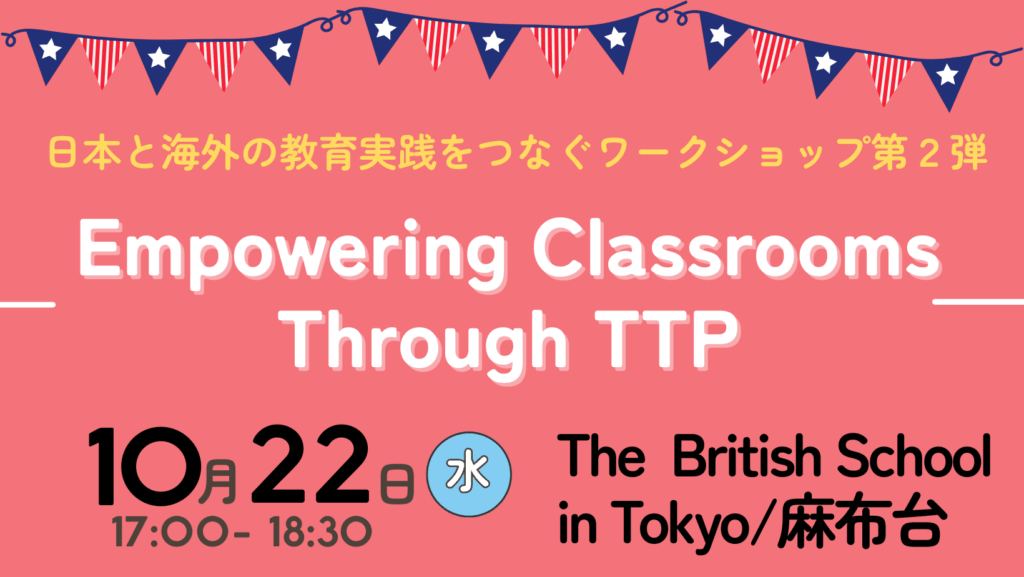 日本と海外の教育実践をつなぐワークショップ第2弾

Empowering Classrooms Through TTP

10月22日 水
17:00- 18:30

The British School in Tokyo/麻布台